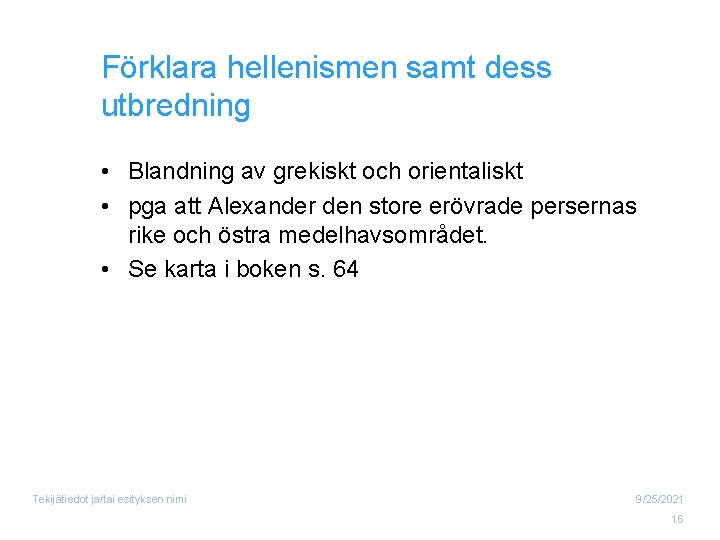 Förklara hellenismen samt dess utbredning

• Blandning av grekiskt och orientaliskt
• pga att Alexander den store erövrade persernas rike och östra medelhavsområdet.
• Se karta i boken s. 64

Tekijätiedot ja/tai esityksen nimi

9/25/2021

16